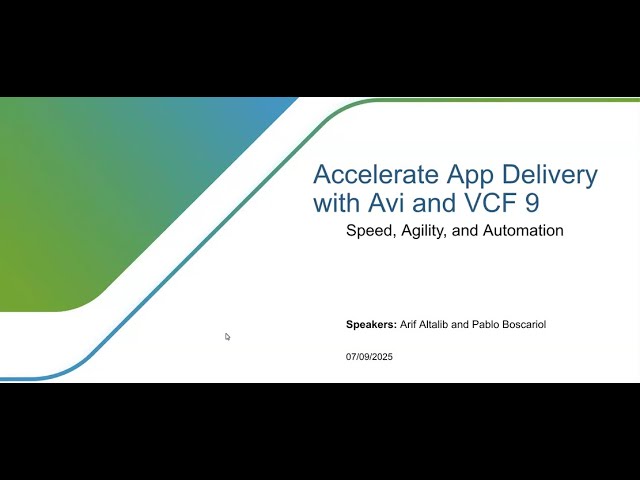 Accelerate App Delivery with Avi and VCF 9

Speed, Agility, and Automation

Speakers: Arif Altalib and Pablo Boscariol

07/09/2025